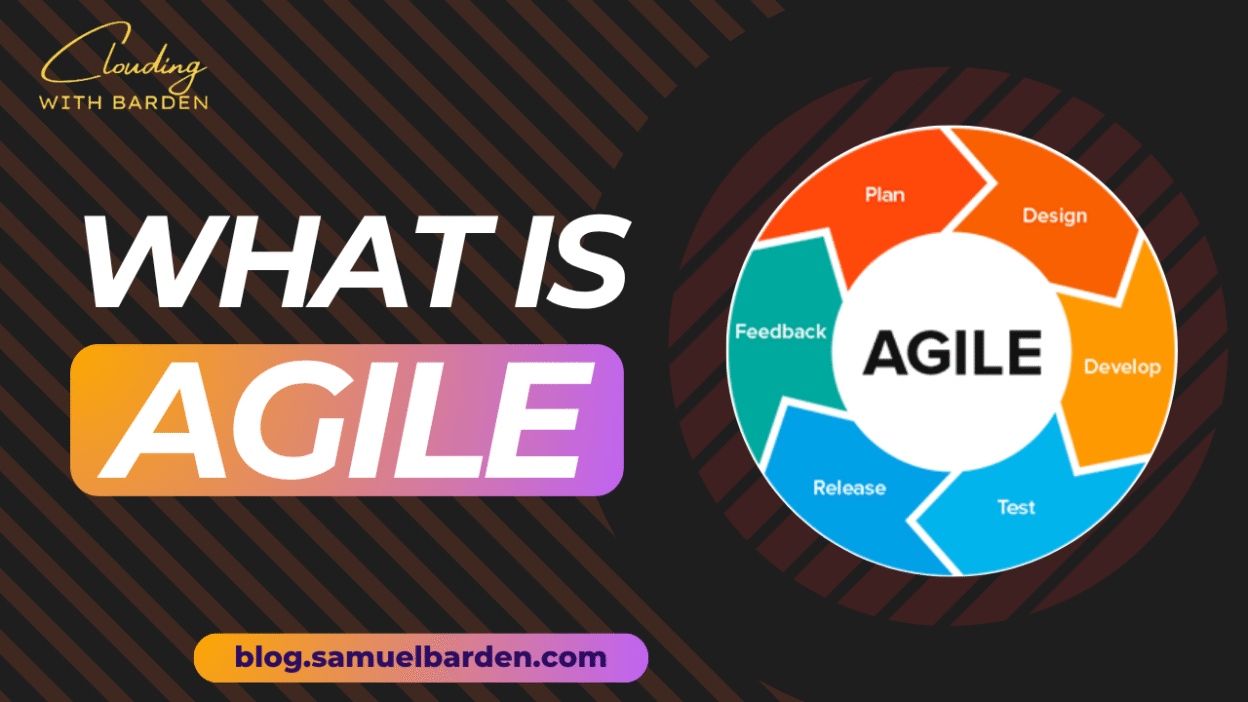 Clouding
WITH BARDEN

WHAT IS
AGILE

Plan
Design
Develop
Test
Release
Feedback
AGILE

blog.samuelbarden.com